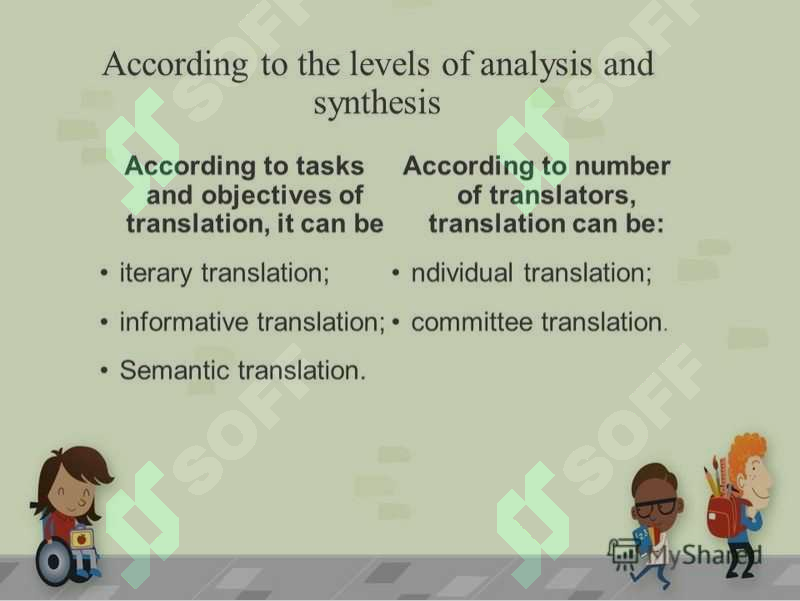 According to the levels of analysis and synthesis

According to tasks and objectives of translation, it can be

• iterary translation;
• informative translation;
• Semantic translation.

According to number of translators, translation can be:

• ndividual translation;
• committee translation.

SOFF

SOFF

SOFF

SOFF

MyShared